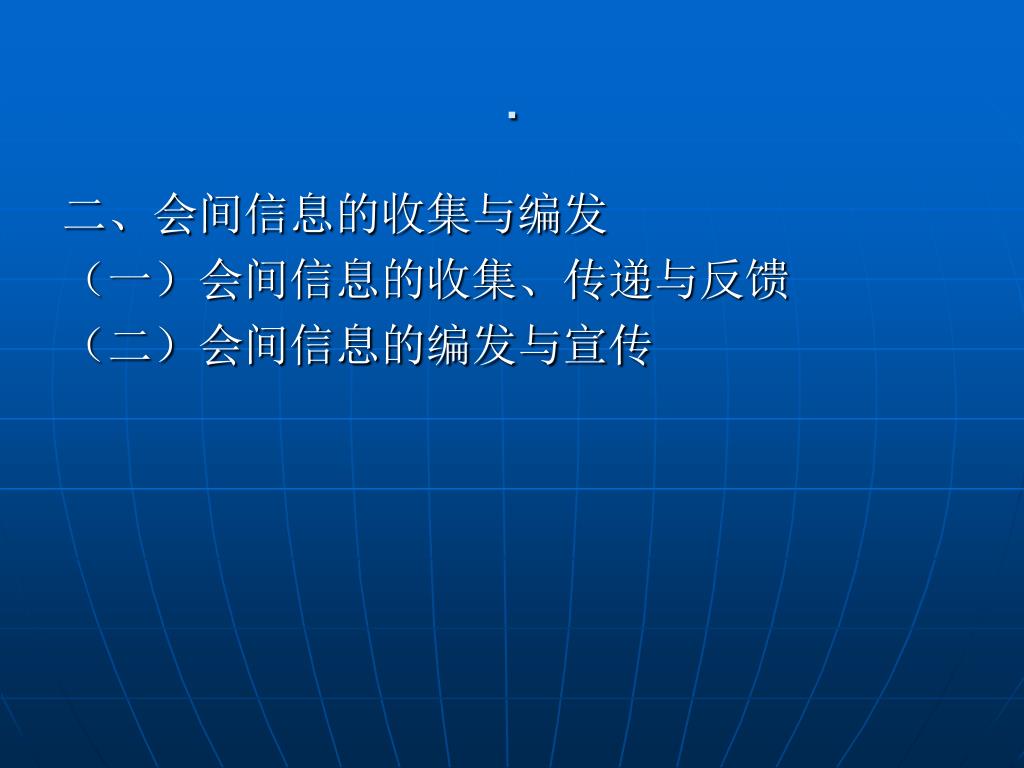 .

二、会间信息的收集与编发
（一）会间信息的收集、传递与反馈
（二）会间信息的编发与宣传